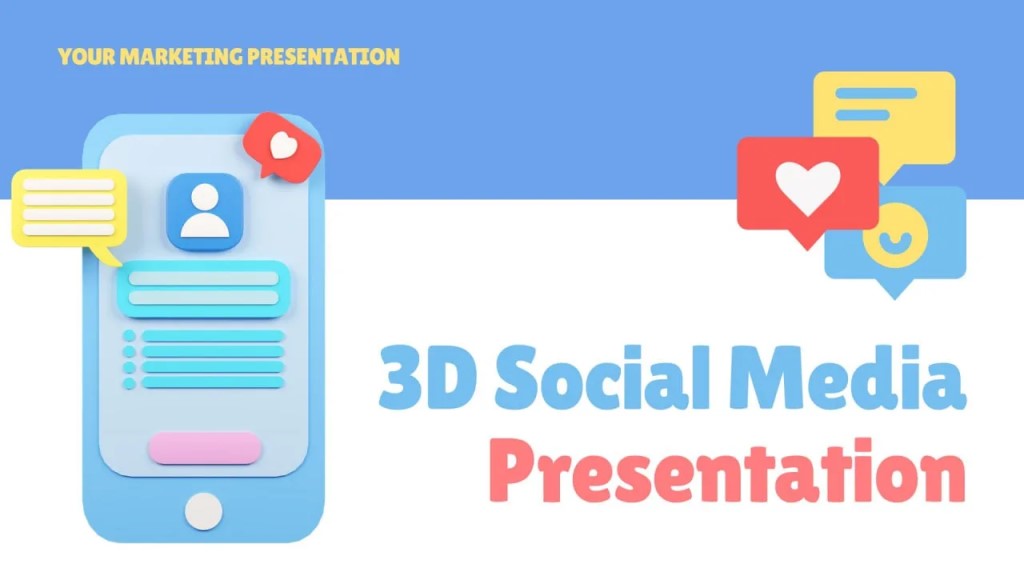 YOUR MARKETING PRESENTATION

3D Social Media
Presentation